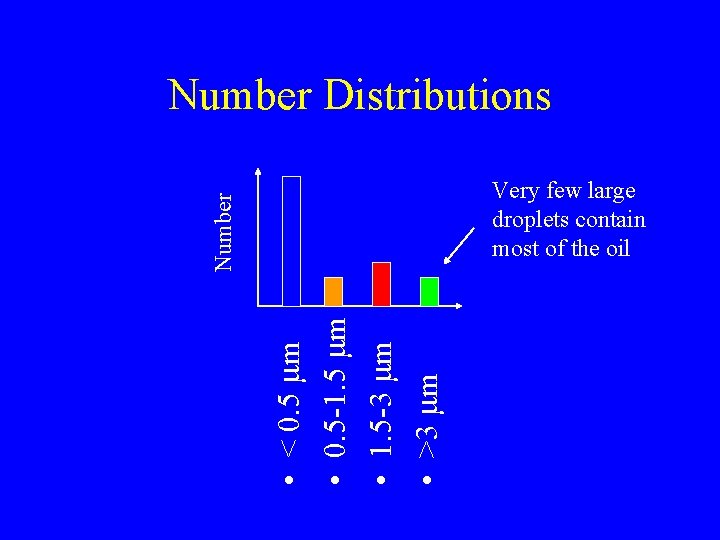 Number Distributions

Number

Very few large droplets contain most of the oil

• < 0.5 μm
• 0.5-1.5 μm
• 1.5-3 μm
• >3 μm